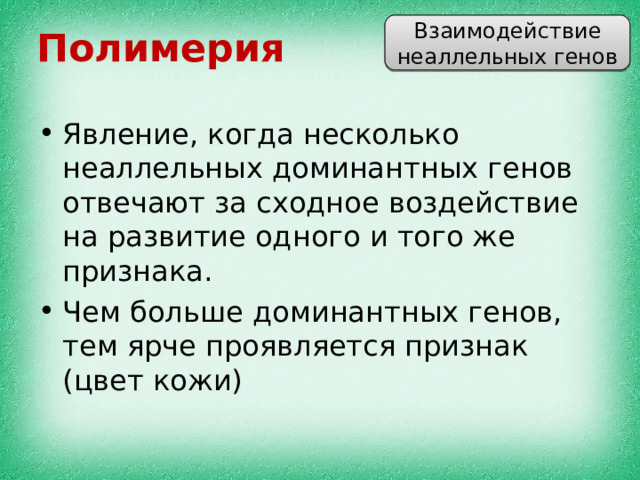 Полимерия

Взаимодействие неаллельных генов

• Явление, когда несколько неаллельных доминантных генов отвечают за сходное воздействие на развитие одного и того же признака.
• Чем больше доминантных генов, тем ярче проявляется признак (цвет кожи)